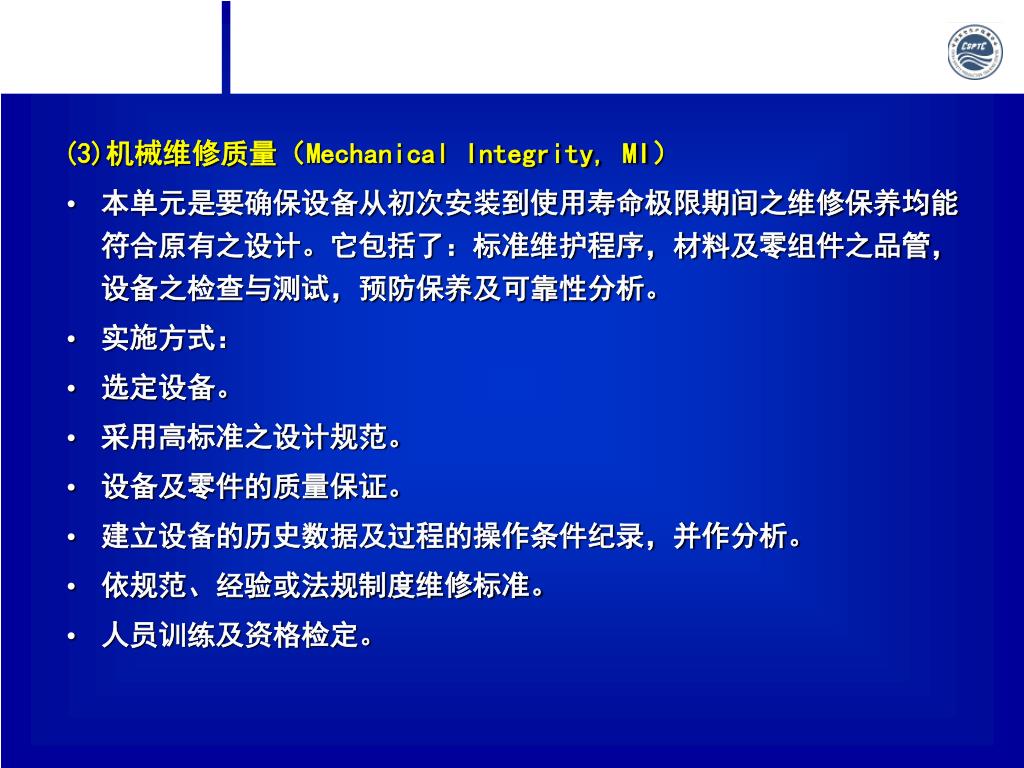 CSPTC

(3)机械维修质量（Mechanical Integrity, MI）

• 本单元是要确保设备从初次安装到使用寿命极限期间之维修保养均能符合原有之设计。它包括了：标准维护程序，材料及零组件之品管，设备之检查与测试，预防保养及可靠性分析。

• 实施方式：

• 选定设备。

• 采用高标准之设计规范。

• 设备及零件的质量保证。

• 建立设备的历史数据及过程的操作条件纪录，并作分析。

• 依规范、经验或法规制度维修标准。

• 人员训练及资格检定。